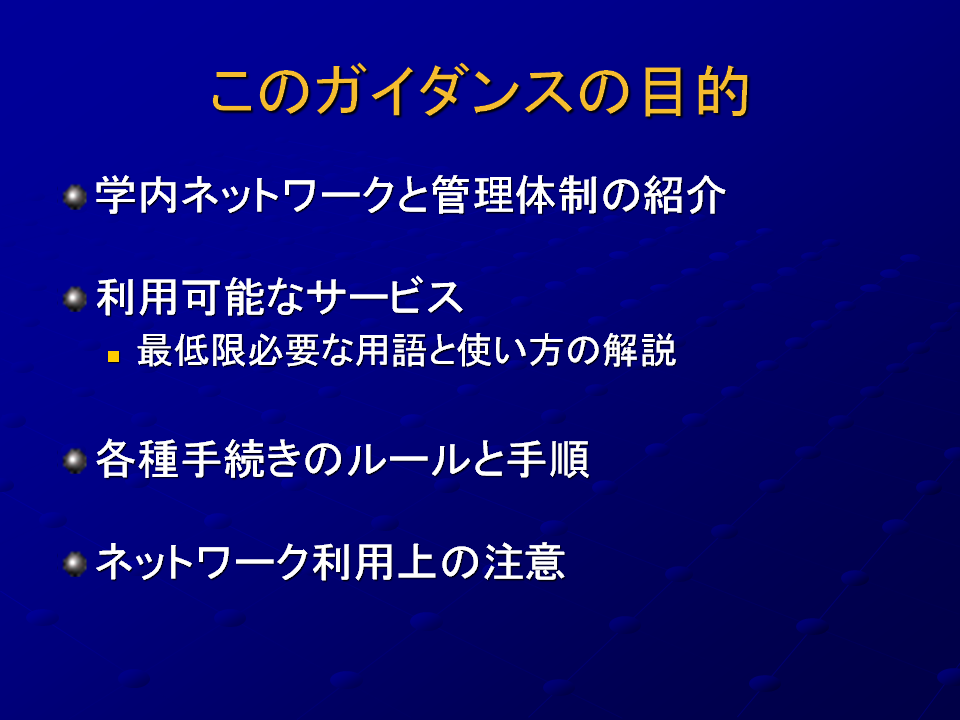 このガイダンスの目的

学内ネットワークと管理体制の紹介

利用可能なサービス

最低限必要な用語と使い方の解説

各種手続きのルールと手順

ネットワーク利用上の注意